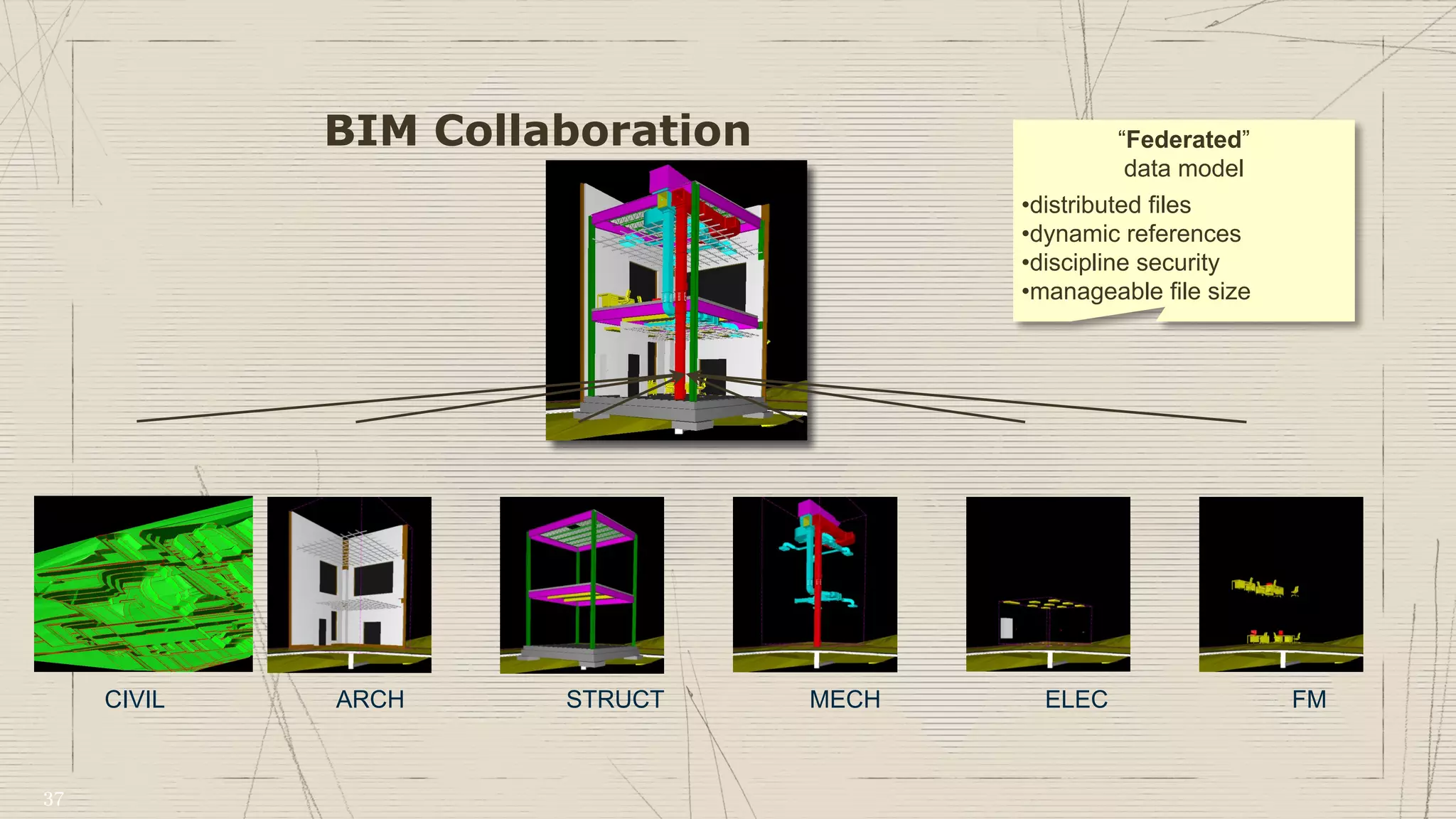 BIM Collaboration

“Federated” data model
•distributed files
•dynamic references
•discipline security
•manageable file size

CIVIL
ARCH
STRUCT
MECH
ELEC
FM

37